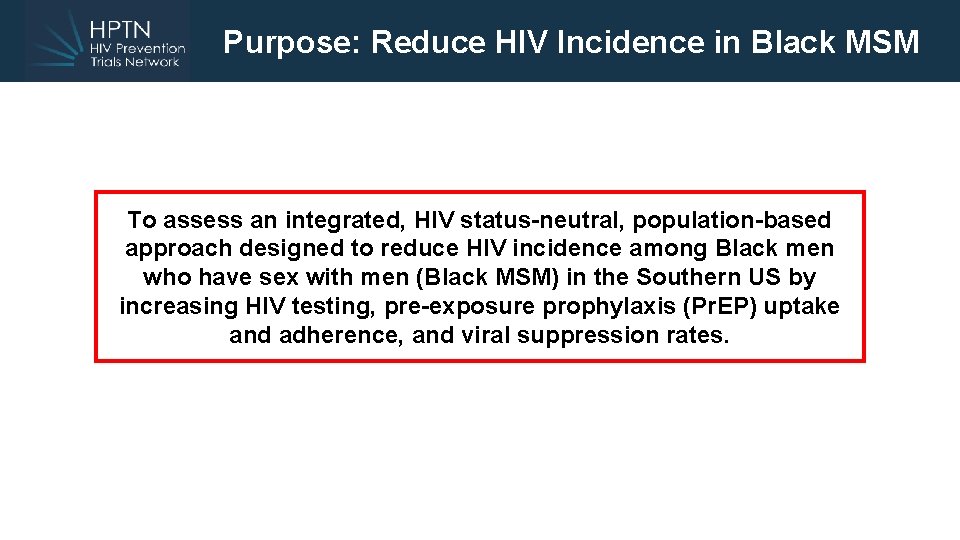 HPTN
HIV Prevention
Trials Network

Purpose: Reduce HIV Incidence in Black MSM

To assess an integrated, HIV status-neutral, population-based approach designed to reduce HIV incidence among Black men who have sex with men (Black MSM) in the Southern US by increasing HIV testing, pre-exposure prophylaxis (PrEP) uptake and adherence, and viral suppression rates.